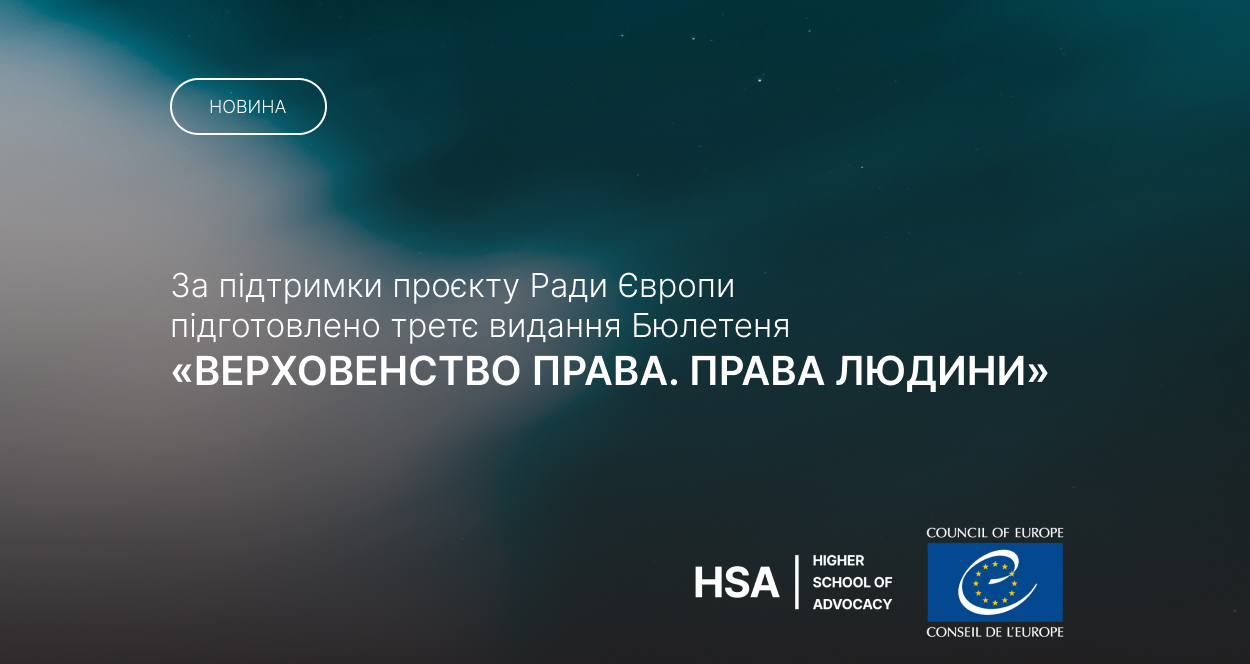 НОВИНА

За підтримки проєкту Ради Європи підготовлено третє видання Бюлетеня «ВЕРХОВЕНСТВО ПРАВА. ПРАВА ЛЮДИНИ»

HSA HIGHER SCHOOL OF ADVOCACY

COUNCIL OF EUROPE
CONSEIL DE L'EUROPE